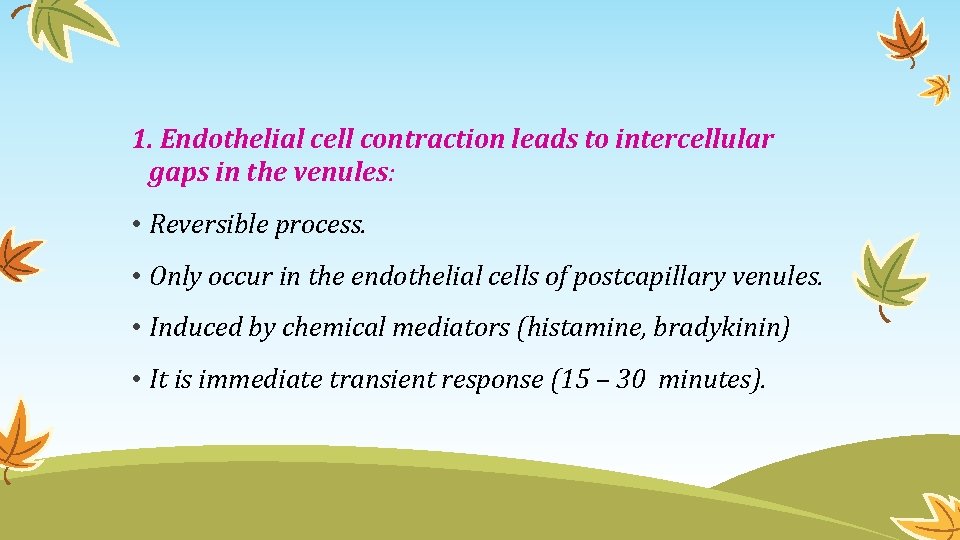 1. Endothelial cell contraction leads to intercellular gaps in the venules:

• Reversible process.

• Only occur in the endothelial cells of postcapillary venules.

• Induced by chemical mediators (histamine, bradykinin)

• It is immediate transient response (15 – 30 minutes).